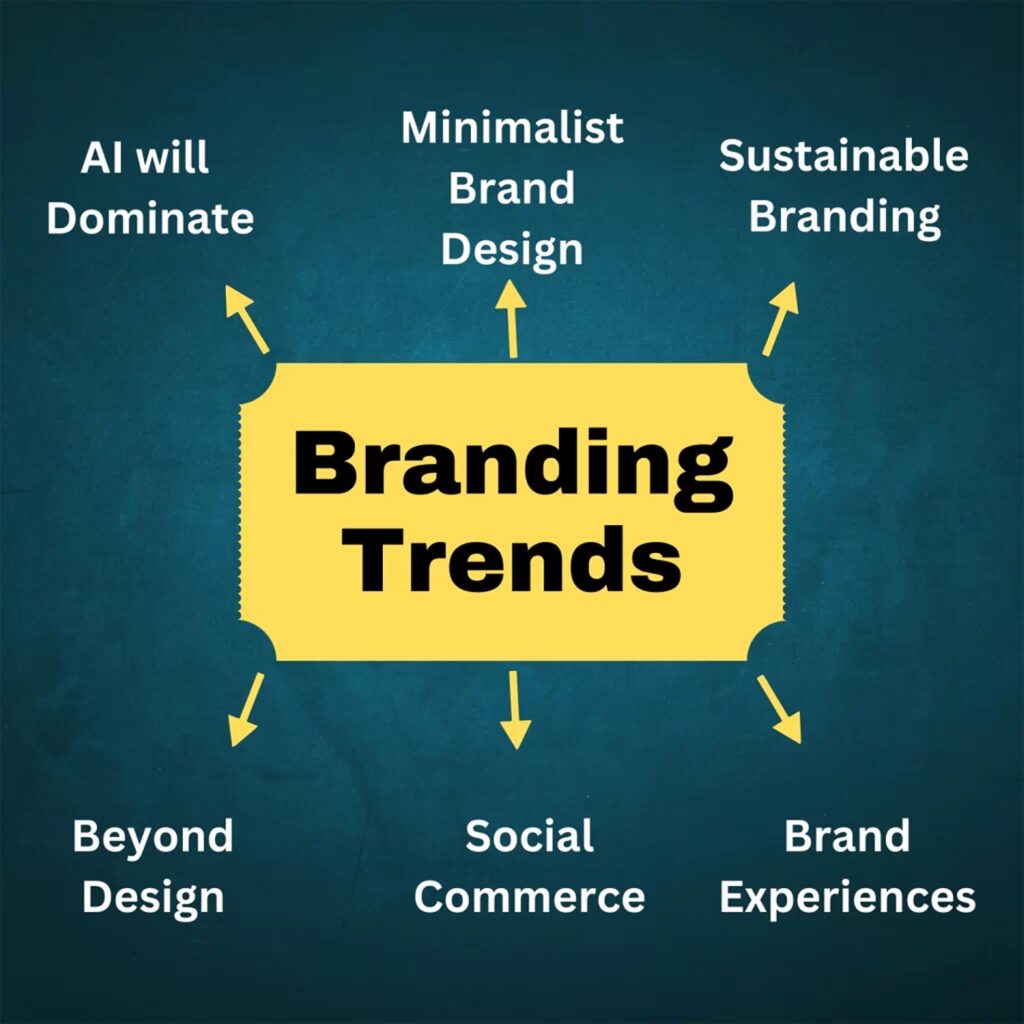 AI will Dominate

Minimalist Brand Design

Sustainable Branding

Branding Trends

Beyond Design

Social Commerce

Brand Experiences